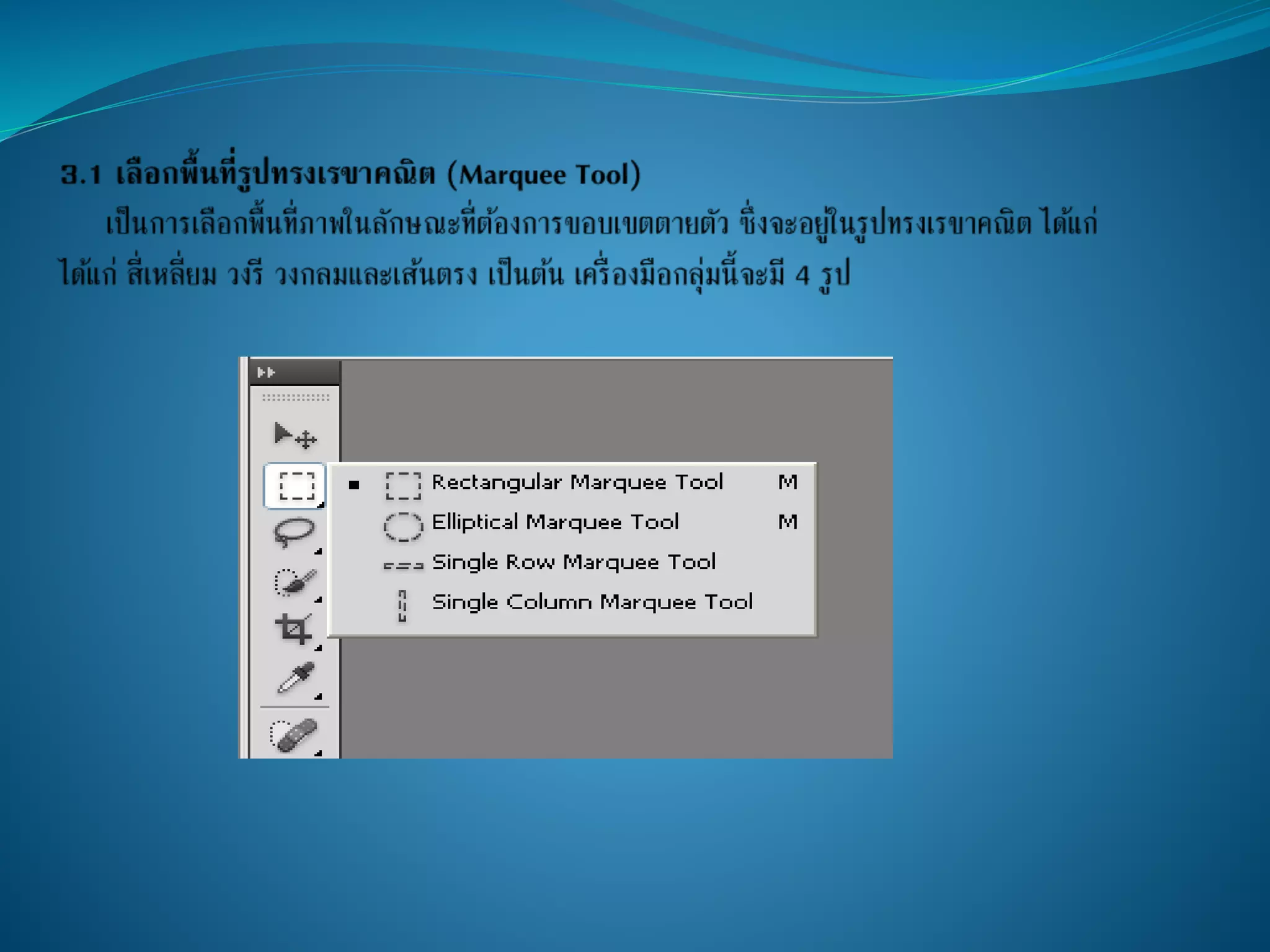 3.1 เลือกพื้นที่รูปทรงเรขาคณิต (Marquee Tool)

เป็นการเลือกพื้นที่ภาพในลักษณะที่ต้องการขอบเขตตายตัว ซึ่งจะอยู่ในรูปทรงเรขาคณิต ได้แก่ ได้แก่ สี่เหลี่ยม วงรี วงกลมและเส้นตรง เป็นต้น เครื่องมือกลุ่มนี้จะมี 4 รูป

Rectangular Marquee Tool M
Elliptical Marquee Tool M
Single Row Marquee Tool
Single Column Marquee Tool